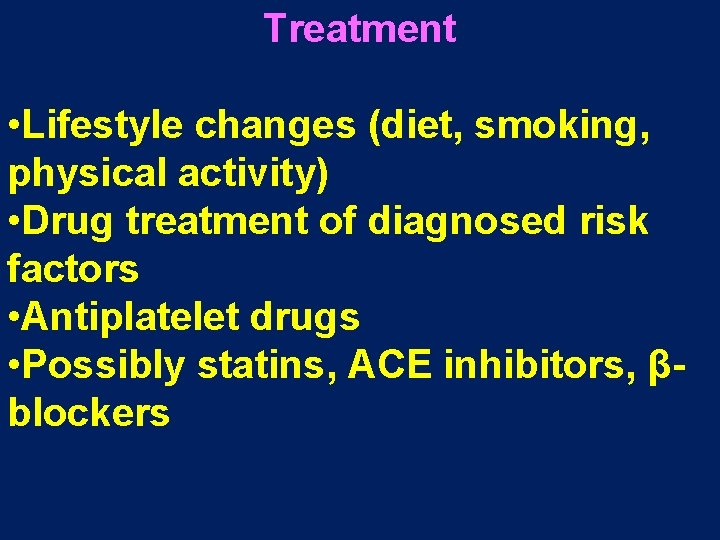 Treatment

•Lifestyle changes (diet, smoking, physical activity)
•Drug treatment of diagnosed risk factors
•Antiplatelet drugs
•Possibly statins, ACE inhibitors, β-blockers